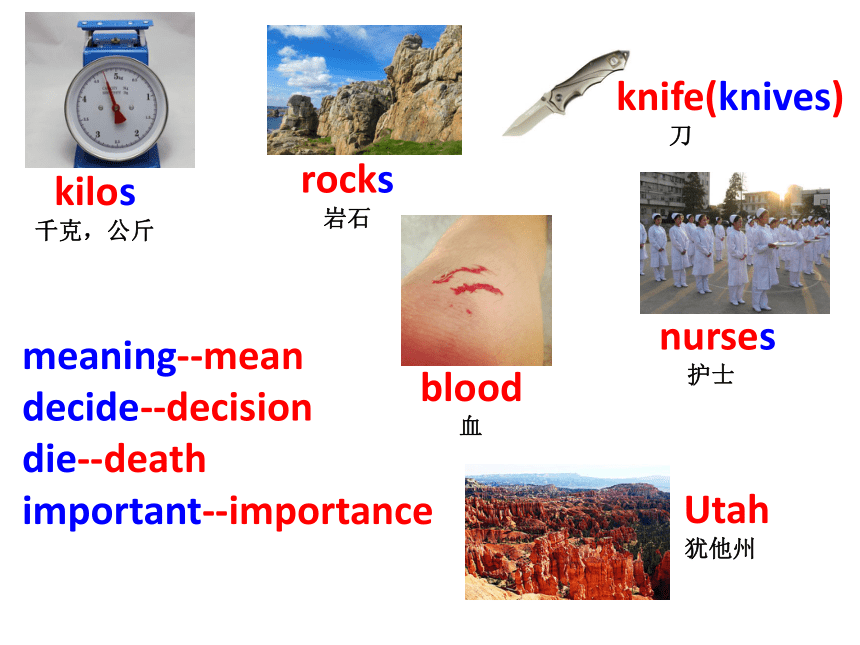 kilos
千克，公斤

rocks
岩石

knife(knives)
刀

nurses
护士

blood
血

meaning--mean
decide--decision
die--death
important--importance

Utah
犹他州